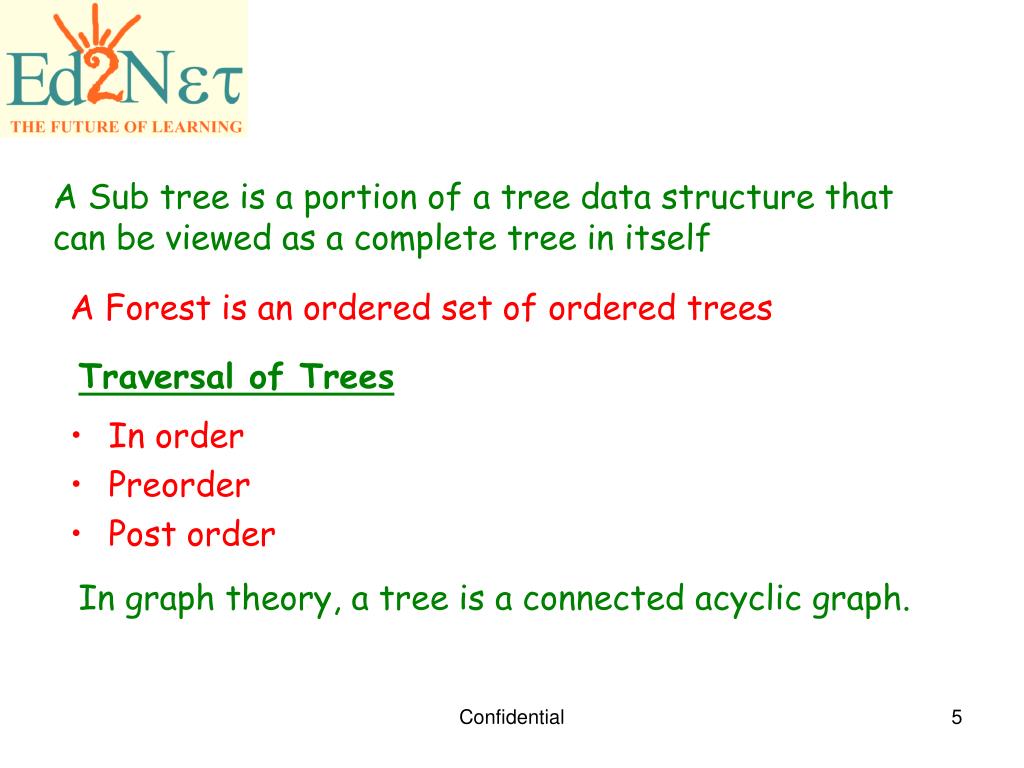 Ed2Nετ
THE FUTURE OF LEARNING

A Sub tree is a portion of a tree data structure that can be viewed as a complete tree in itself

A Forest is an ordered set of ordered trees

Traversal of Trees

• In order
• Preorder
• Post order

In graph theory, a tree is a connected acyclic graph.

Confidential

5